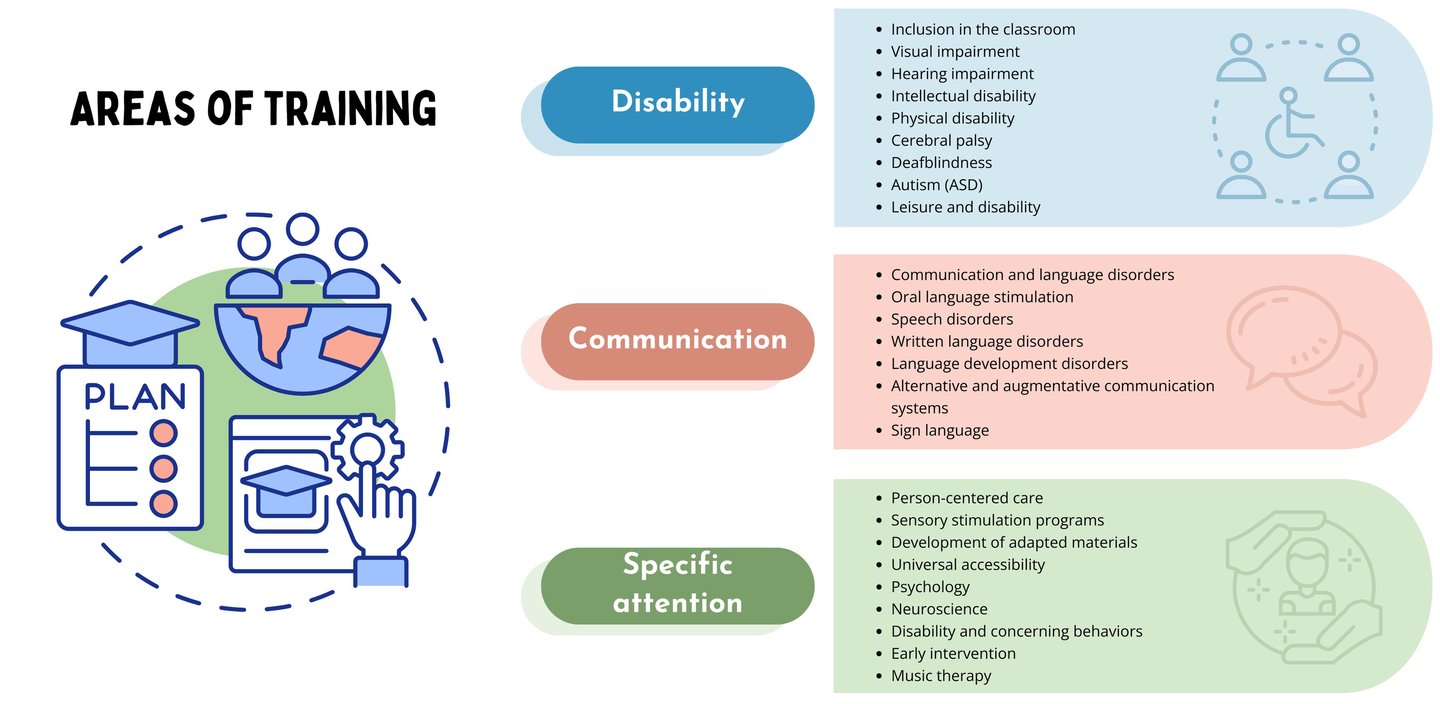 AREAS OF TRAINING

PLAN

Disability

- Inclusion in the classroom
- Visual impairment
- Hearing impairment
- Intellectual disability
- Physical disability
- Cerebral palsy
- Deafblindness
- Autism (ASD)
- Leisure and disability

Communication

- Communication and language disorders
- Oral language stimulation
- Speech disorders
- Written language disorders
- Language development disorders
- Alternative and augmentative communication systems
- Sign language

Specific attention

- Person-centered care
- Sensory stimulation programs
- Development of adapted materials
- Universal accessibility
- Psychology
- Neuroscience
- Disability and concerning behaviors
- Early intervention
- Music therapy